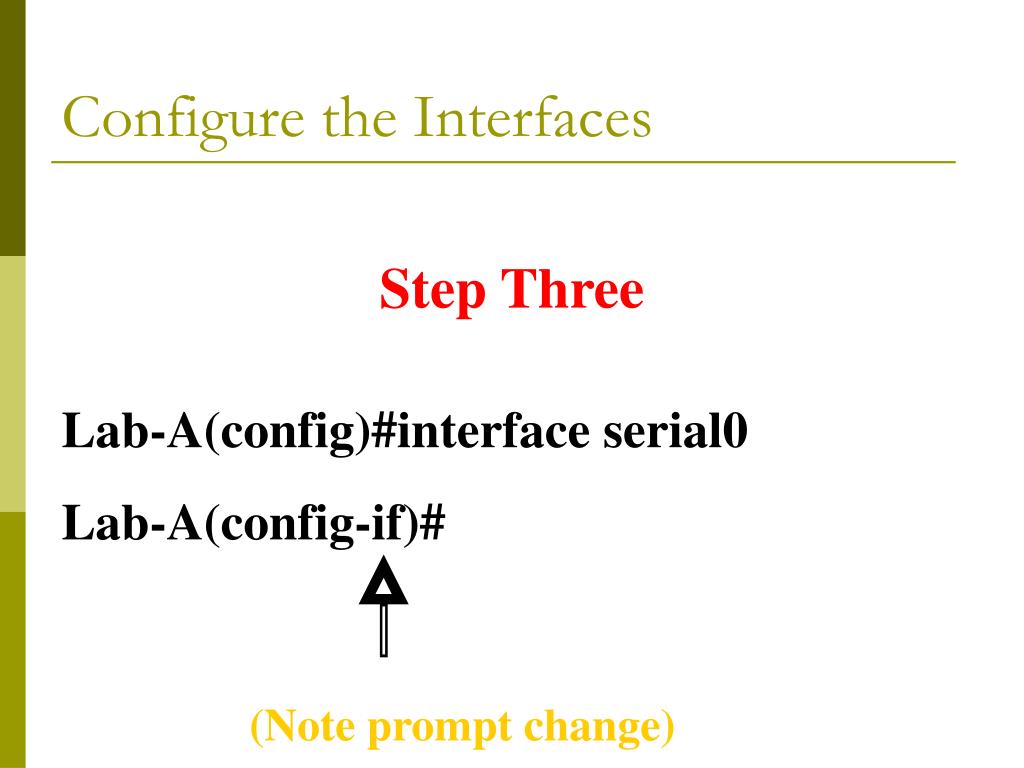 Configure the Interfaces

Step Three

Lab-A(config)#interface serial0

Lab-A(config-if)#

(Note prompt change)